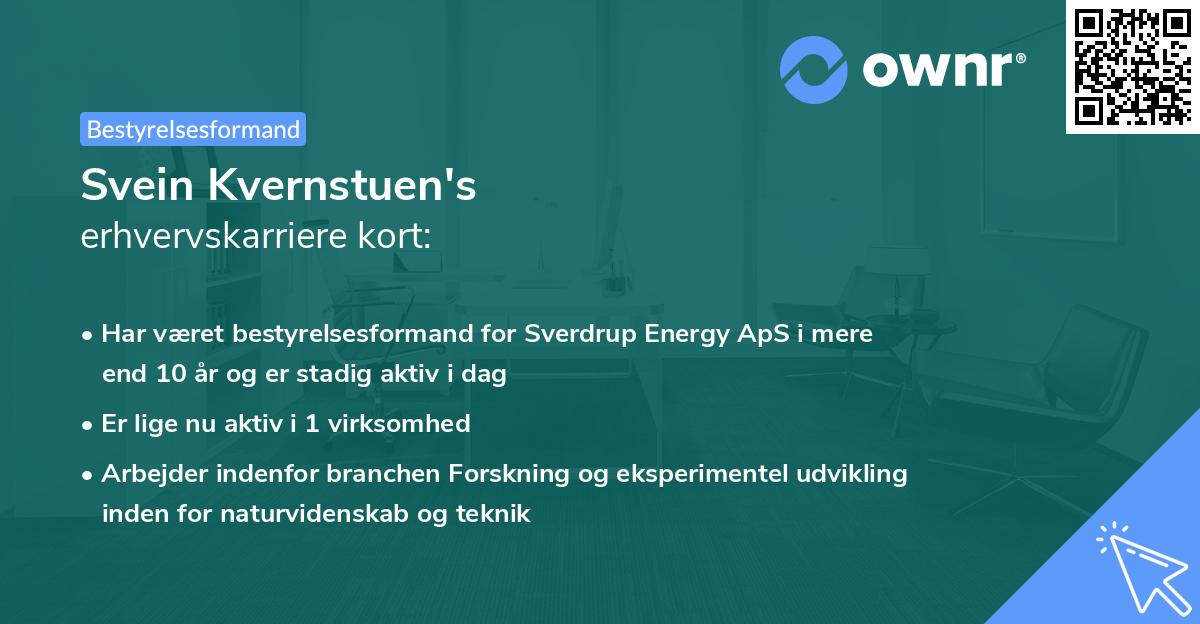 ownr®

Bestyrelsesformand

Svein Kvernstuen's
erhvervskarriere kort:

• Har været bestyrelsesformand for Sverdrup Energy ApS i mere end 10 år og er stadig aktiv i dag
• Er lige nu aktiv i 1 virksomhed
• Arbejder indenfor branchen Forskning og eksperimentel udvikling inden for naturvidenskab og teknik